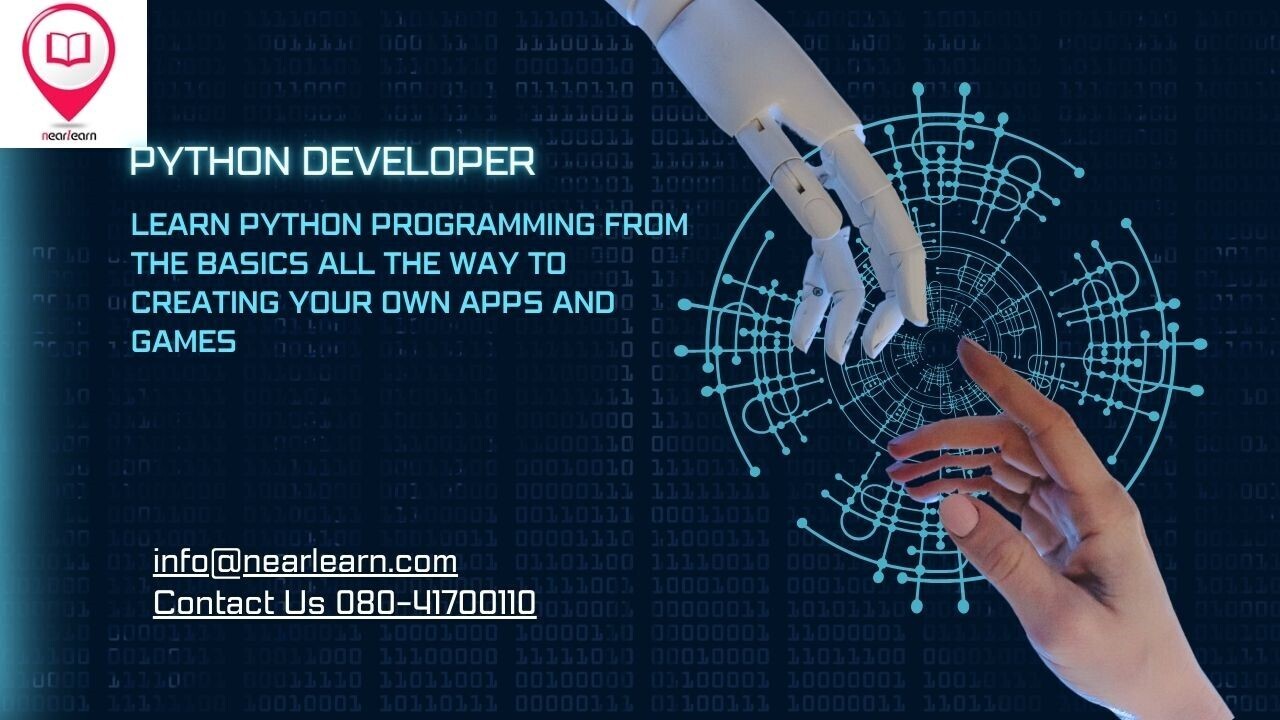 nearlearn

PYTHON DEVELOPER

LEARN PYTHON PROGRAMMING FROM THE BASICS ALL THE WAY TO CREATING YOUR OWN APPS AND GAMES

info@nearlearn.com
Contact Us 080-41700110